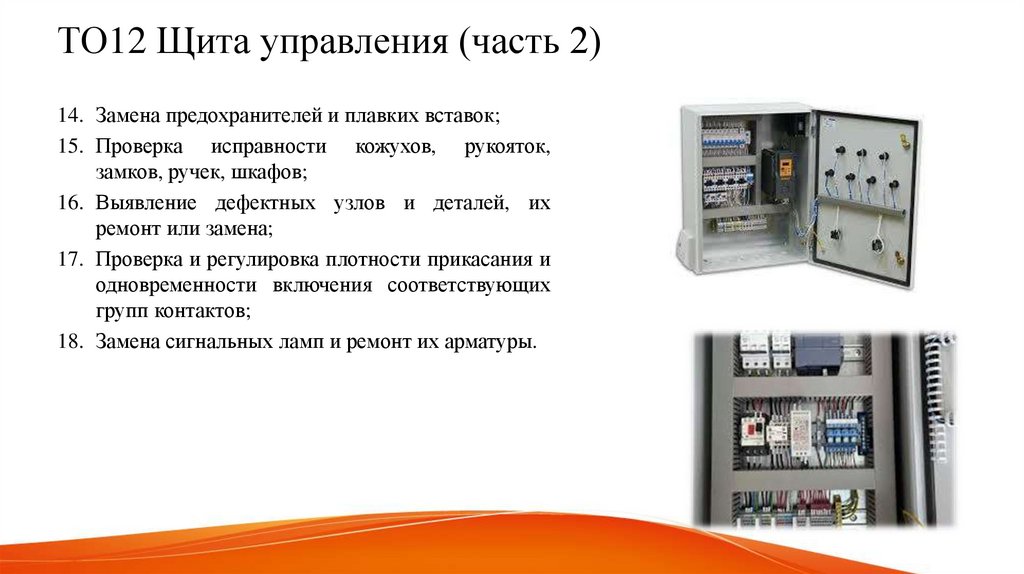 ТО12 Щита управления (часть 2)

14. Замена предохранителей и плавких вставок;
15. Проверка исправности кожухов, рукояток, замков, ручек, шкафов;
16. Выявление дефектных узлов и деталей, их ремонт или замена;
17. Проверка и регулировка плотности прикасания и одновременности включения соответствующих групп контактов;
18. Замена сигнальных ламп и ремонт их арматуры.